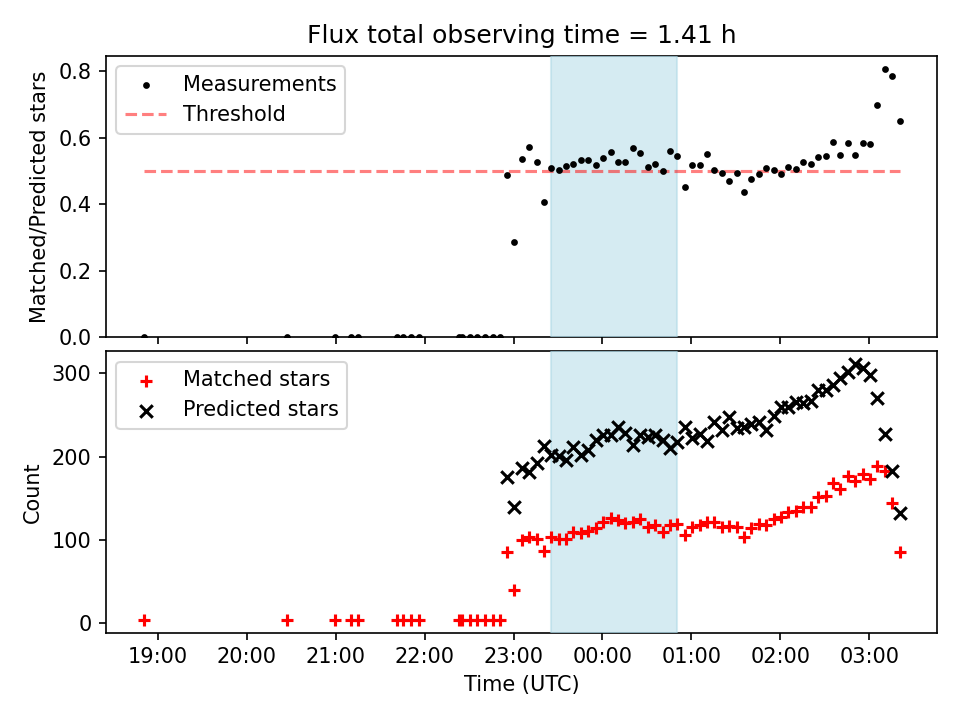 Flux total observing time = 1.41 h

Measurements
Threshold

Matched/Predicted stars

0.8
0.6
0.4
0.2
0.0

Matched stars
Predicted stars

Count

300
200
100
0

19:00
20:00
21:00
22:00
23:00
00:00
01:00
02:00
03:00

Time (UTC)